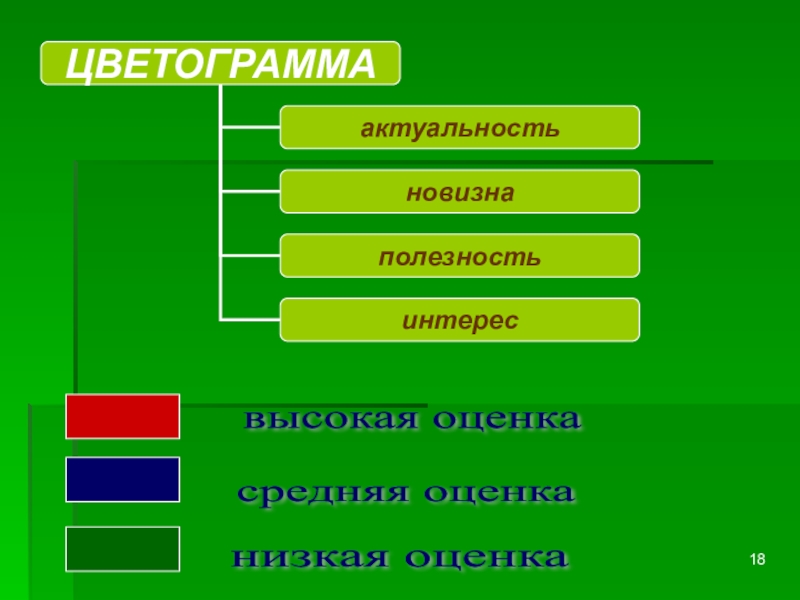 ЦВЕТОГРАММА

актуальность

новизна

полезность

интерес

высокая оценка

средняя оценка

низкая оценка

18